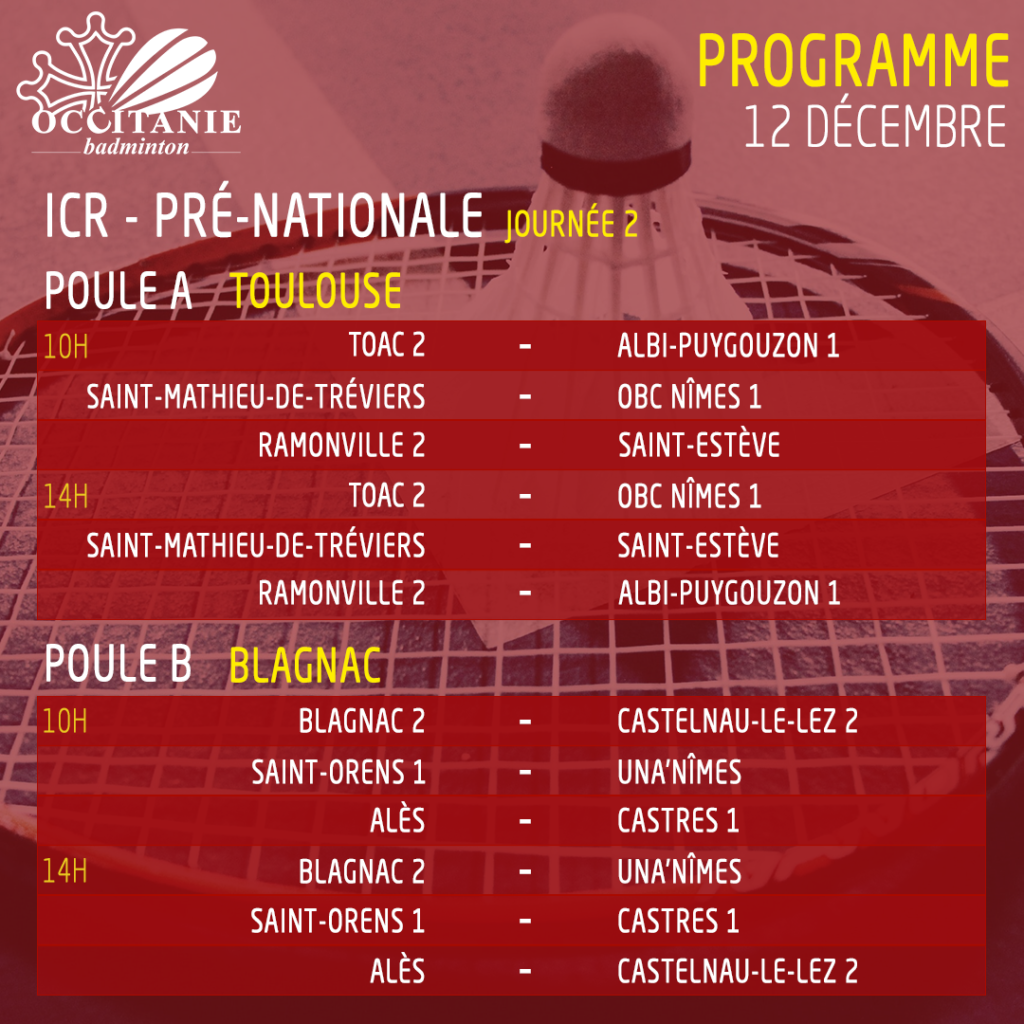 OCCITANIE
badminton

PROGRAMME
12 DÉCEMBRE

ICR - PRÉ-NATIONALE JOURNÉE 2

POULE A TOULOUSE

| | | | |
|---|---|---|---|
| 10H | TOAC 2 | - | ALBI-PUYGOUZON 1 |
| | SAINT-MATHIEU-DE-TRÉVIERS | - | OBC NÎMES 1 |
| | RAMONVILLE 2 | - | SAINT-ESTÈVE |
| 14H | TOAC 2 | - | OBC NÎMES 1 |
| | SAINT-MATHIEU-DE-TRÉVIERS | - | SAINT-ESTÈVE |
| | RAMONVILLE 2 | - | ALBI-PUYGOUZON 1 |

POULE B BLAGNAC

| | | | |
|---|---|---|---|
| 10H | BLAGNAC 2 | - | CASTELNAU-LE-LEZ 2 |
| | SAINT-ORENS 1 | - | UNA'NÎMES |
| | ALÈS | - | CASTRES 1 |
| 14H | BLAGNAC 2 | - | UNA'NÎMES |
| | SAINT-ORENS 1 | - | CASTRES 1 |
| | ALÈS | - | CASTELNAU-LE-LEZ 2 |